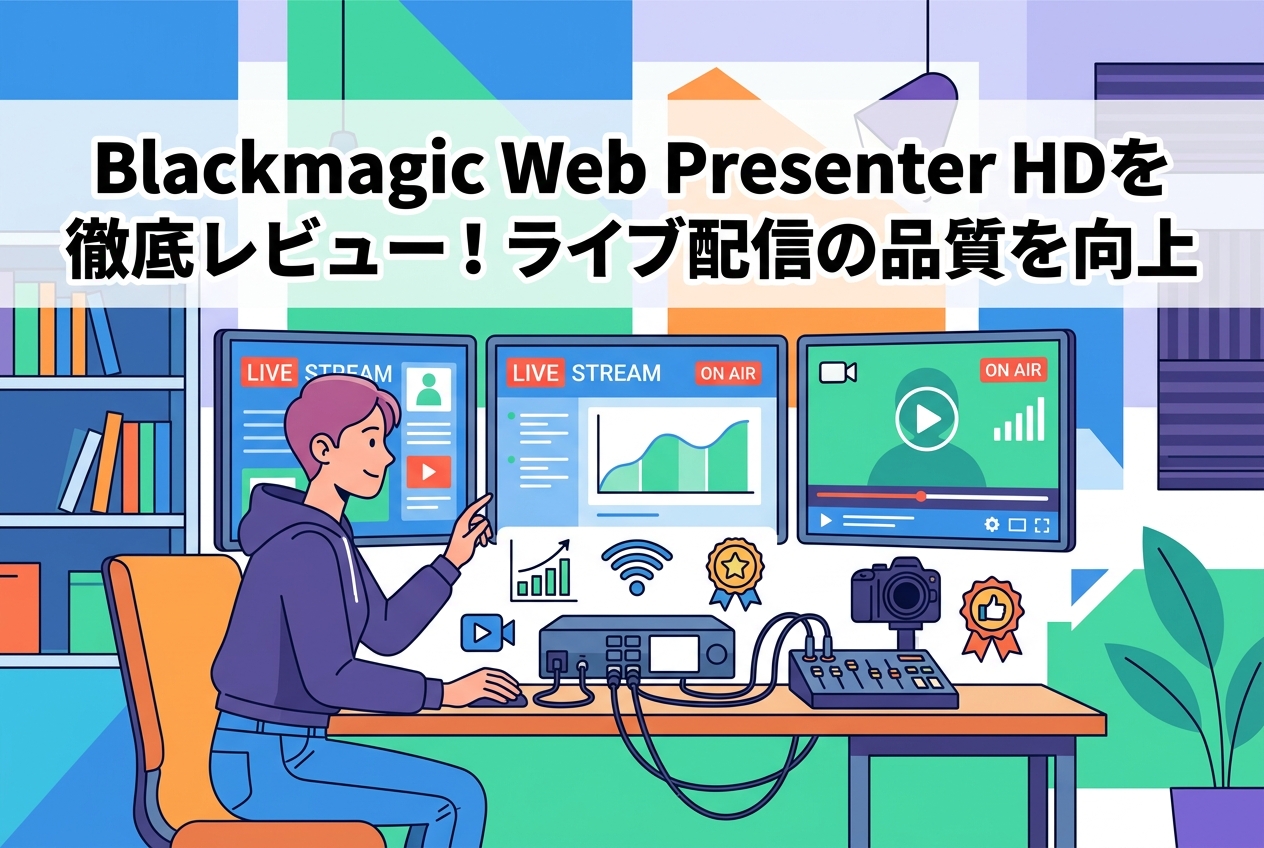 Blackmagic Web Presenter HDを徹底レビュー！ライブ配信の品質を向上

LIVE STREAM

LIVE STREAM ON AIR

ON AIR